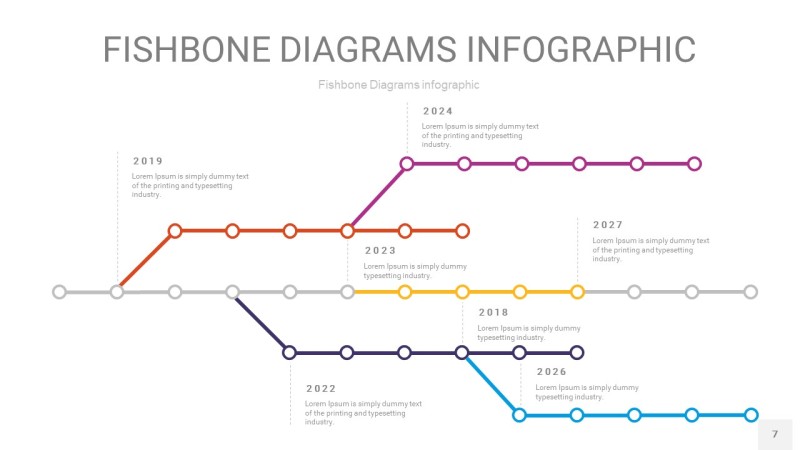 FISHBONE DIAGRAMS INFOGRAPHIC

Fishbone Diagrams infographic

2024
Lorem Ipsum is simply dummy text of the printing and typesetting industry.

2019
Lorem Ipsum is simply dummy text of the printing and typesetting industry.

2027
Lorem Ipsum is simply dummy text of the printing and typesetting industry.

2023
Lorem Ipsum is simply dummy typesetting industry.

2018
Lorem Ipsum is simply dummy typesetting industry.

2026
Lorem Ipsum is simply dummy typesetting industry.

2022
Lorem Ipsum is simply dummy text of the printing and typesetting industry.

7